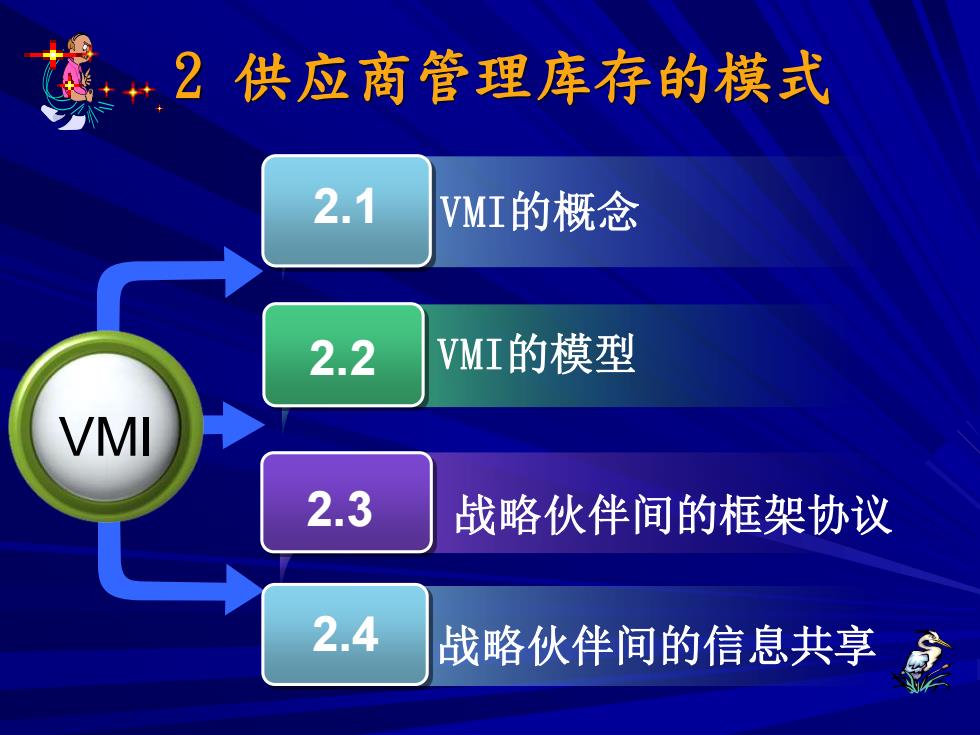 2 供应商管理库存的模式

VMI

2.1 VMI的概念

2.2 VMI的模型

2.3 战略伙伴间的框架协议

2.4 战略伙伴间的信息共享